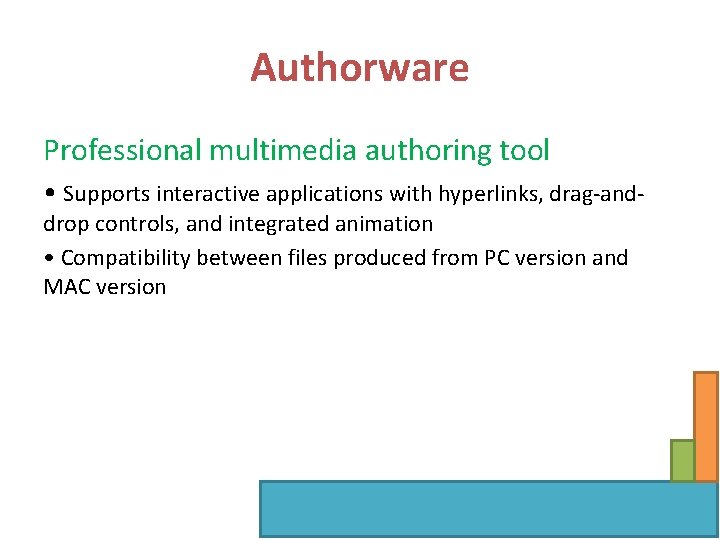 Authorware

Professional multimedia authoring tool

• Supports interactive applications with hyperlinks, drag-and-drop controls, and integrated animation

• Compatibility between files produced from PC version and MAC version